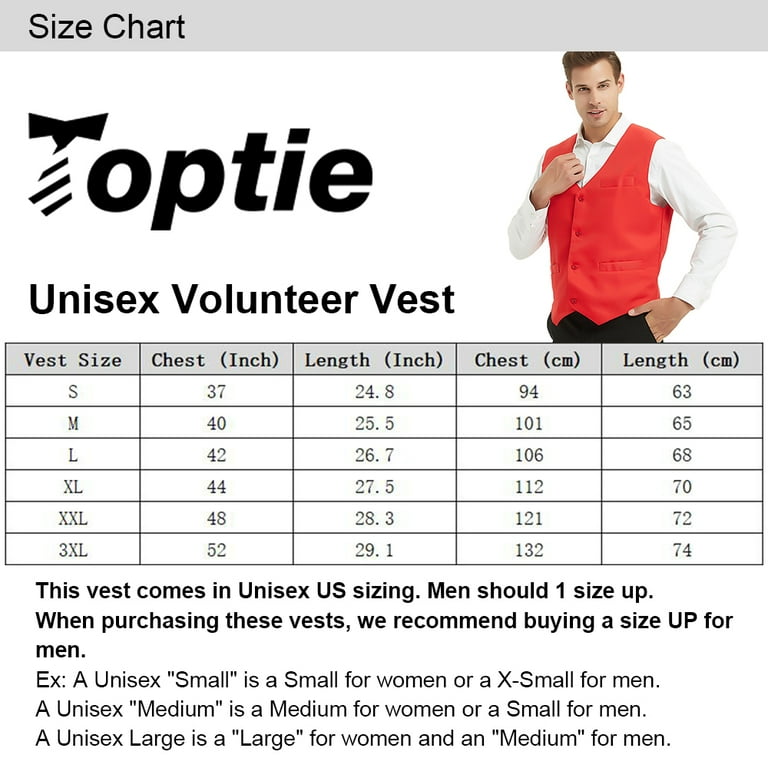 Size Chart

Toptie

Unisex Volunteer Vest

| Vest Size | Chest (Inch) | Length (Inch) | Chest (cm) | Length (cm) |
|---|---|---|---|---|
| S | 37 | 24.8 | 94 | 63 |
| M | 40 | 25.5 | 101 | 65 |
| L | 42 | 26.7 | 106 | 68 |
| XL | 44 | 27.5 | 112 | 70 |
| XXL | 48 | 28.3 | 121 | 72 |
| 3XL | 52 | 29.1 | 132 | 74 |

This vest comes in Unisex US sizing. Men should 1 size up. When purchasing these vests, we recommend buying a size UP for men.

Ex: A Unisex "Small" is a Small for women or a X-Small for men.
A Unisex "Medium" is a Medium for women or a Small for men.
A Unisex Large is a "Large" for women and an "Medium" for men.